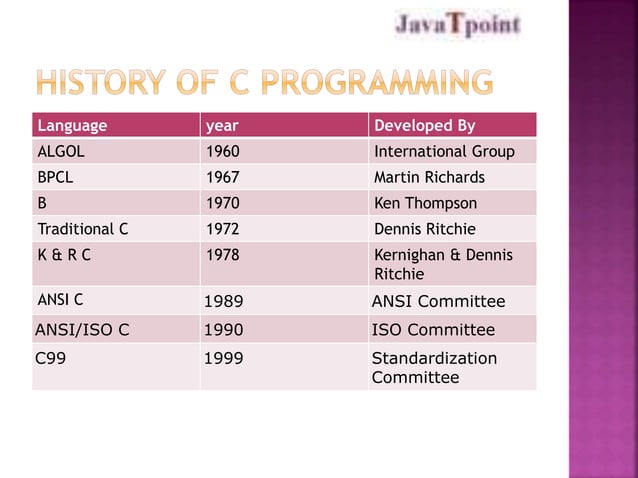 JavaTpoint

HISTORY OF C PROGRAMMING

| Language | year | Developed By |
|---|---|---|
| ALGOL | 1960 | International Group |
| BPCL | 1967 | Martin Richards |
| B | 1970 | Ken Thompson |
| Traditional C | 1972 | Dennis Ritchie |
| K & R C | 1978 | Kernighan & Dennis Ritchie |
| ANSI C | 1989 | ANSI Committee |
| ANSI/ISO C | 1990 | ISO Committee |
| C99 | 1999 | Standardization Committee |